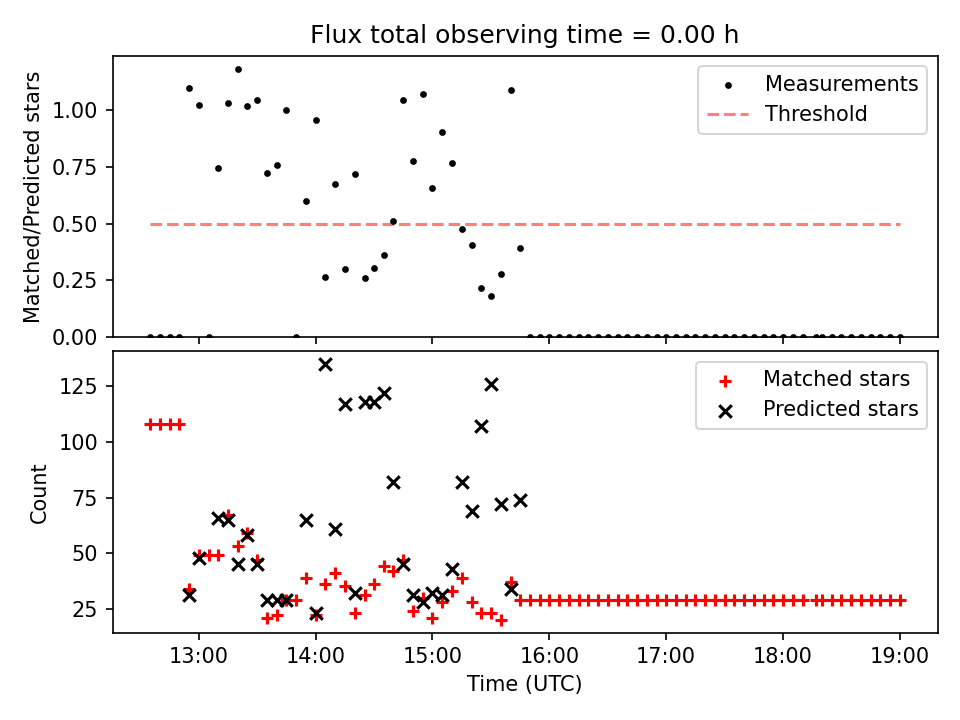 Flux total observing time = 0.00 h

Matched/Predicted stars

1.00
0.75
0.50
0.25
0.00

Measurements
Threshold

Count

125
100
75
50
25

Matched stars
Predicted stars

13:00
14:00
15:00
16:00
17:00
18:00
19:00

Time (UTC)